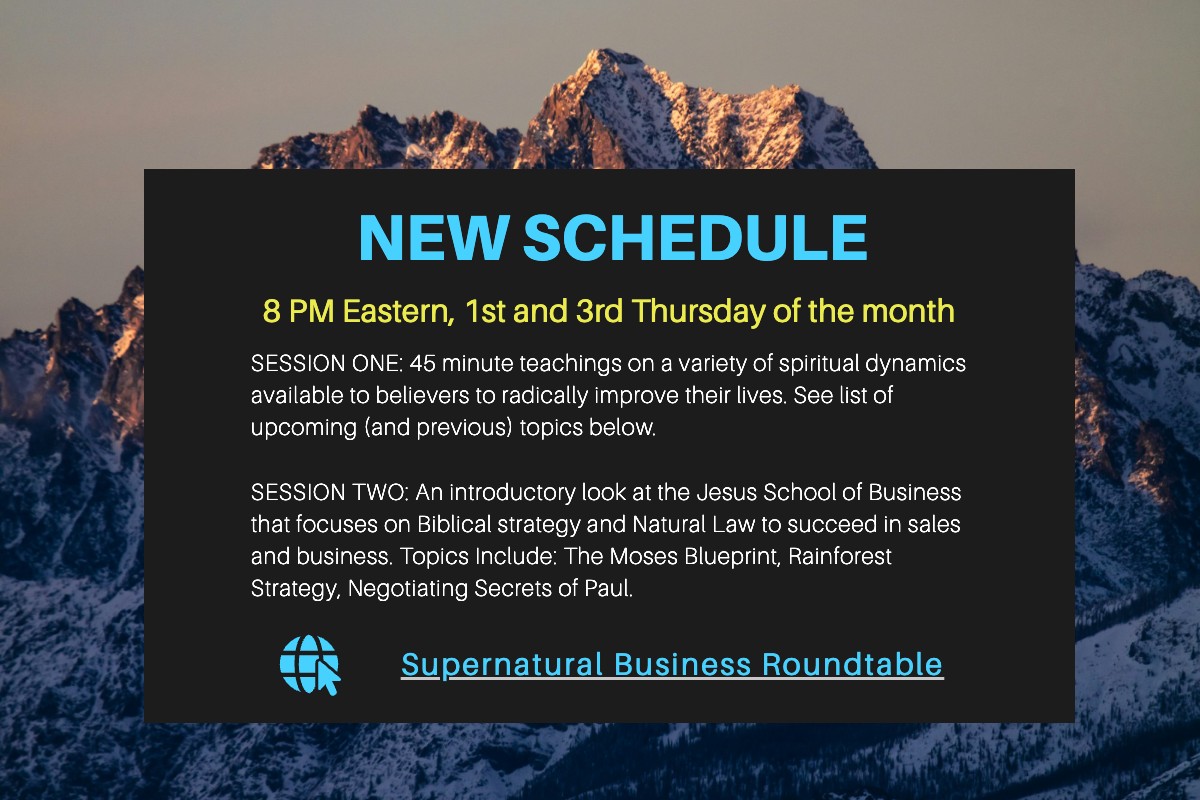 NEW SCHEDULE

8 PM Eastern, 1st and 3rd Thursday of the month

SESSION ONE: 45 minute teachings on a variety of spiritual dynamics available to believers to radically improve their lives. See list of upcoming (and previous) topics below.

SESSION TWO: An introductory look at the Jesus School of Business that focuses on Biblical strategy and Natural Law to succeed in sales and business. Topics Include: The Moses Blueprint, Rainforest Strategy, Negotiating Secrets of Paul.

Supernatural Business Roundtable